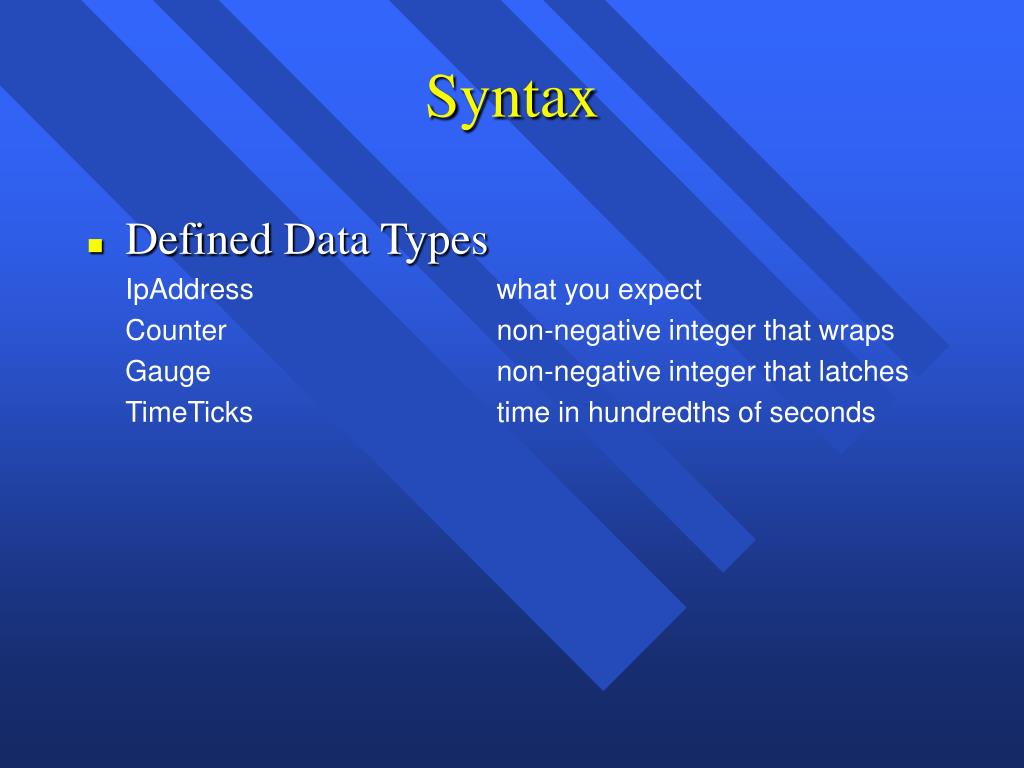 Syntax

Defined Data Types

IpAddress what you expect
Counter non-negative integer that wraps
Gauge non-negative integer that latches
TimeTicks time in hundredths of seconds